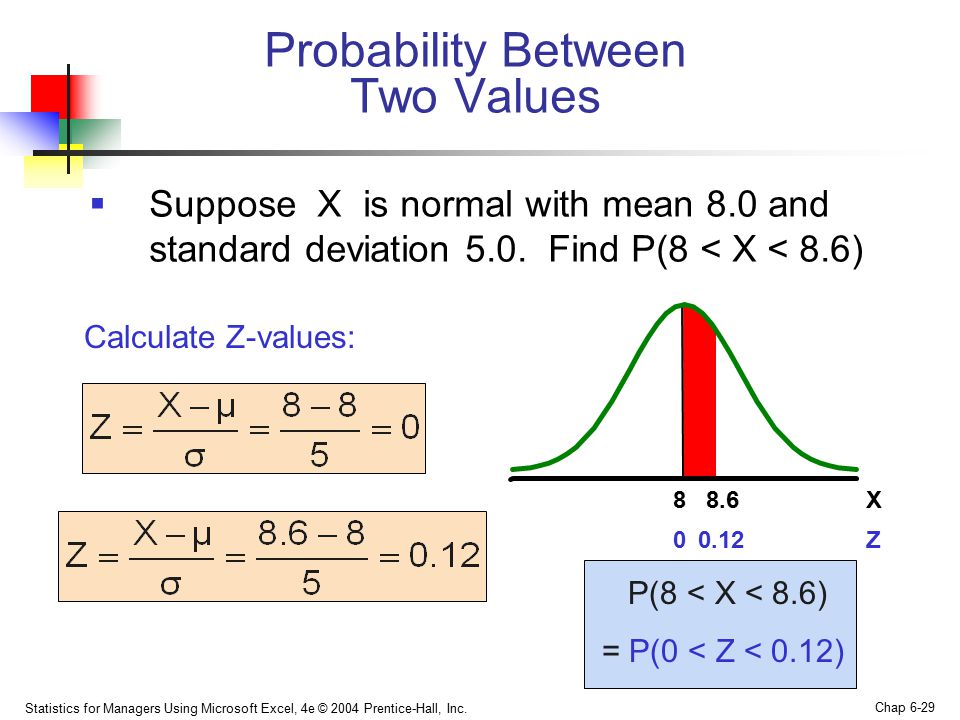 Probability Between Two Values

▪ Suppose X is normal with mean 8.0 and standard deviation 5.0. Find P(8 < X < 8.6)

Calculate Z-values:

$Z = \frac{X - \mu}{\sigma} = \frac{8 - 8}{5} = 0$

$Z = \frac{X - \mu}{\sigma} = \frac{8.6 - 8}{5} = 0.12$

8 8.6 X

0 0.12 Z

P(8 < X < 8.6)

= P(0 < Z < 0.12)

Statistics for Managers Using Microsoft Excel, 4e © 2004 Prentice-Hall, Inc.

Chap 6-29